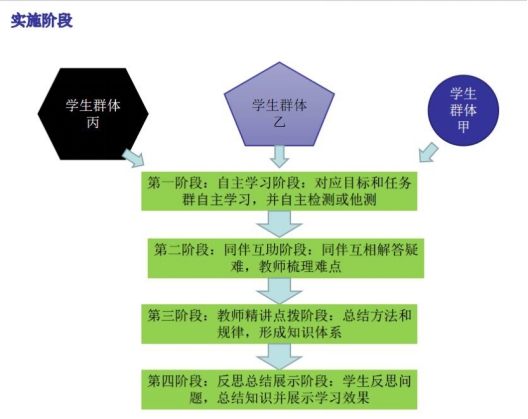 实施阶段

学生群体丙

学生群体乙

学生群体甲

第一阶段：自主学习阶段：对应目标和任务群自主学习，并自主检测或他测

第二阶段：同伴互助阶段：同伴互相解答疑难，教师梳理难点

第三阶段：教师精讲点拨阶段：总结方法和规律，形成知识体系

第四阶段：反思总结展示阶段：学生反思问题，总结知识并展示学习效果